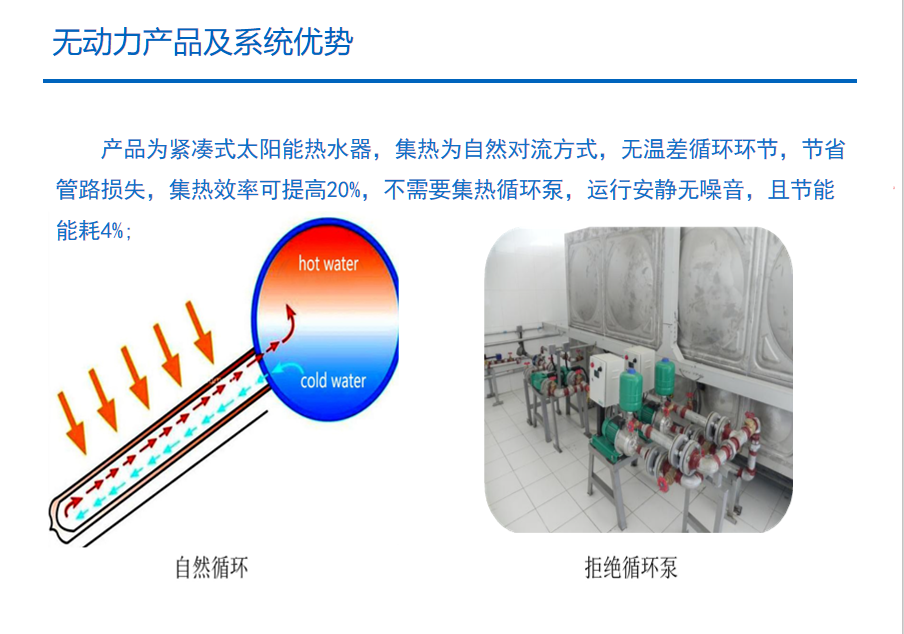 无动力产品及系统优势

产品为紧凑式太阳能热水器，集热为自然对流方式，无温差循环环节，节省管路损失，集热效率可提高20%，不需要集热循环泵，运行安静无噪音，且节能能耗4%；

hot water

cold water

自然循环

拒绝循环泵